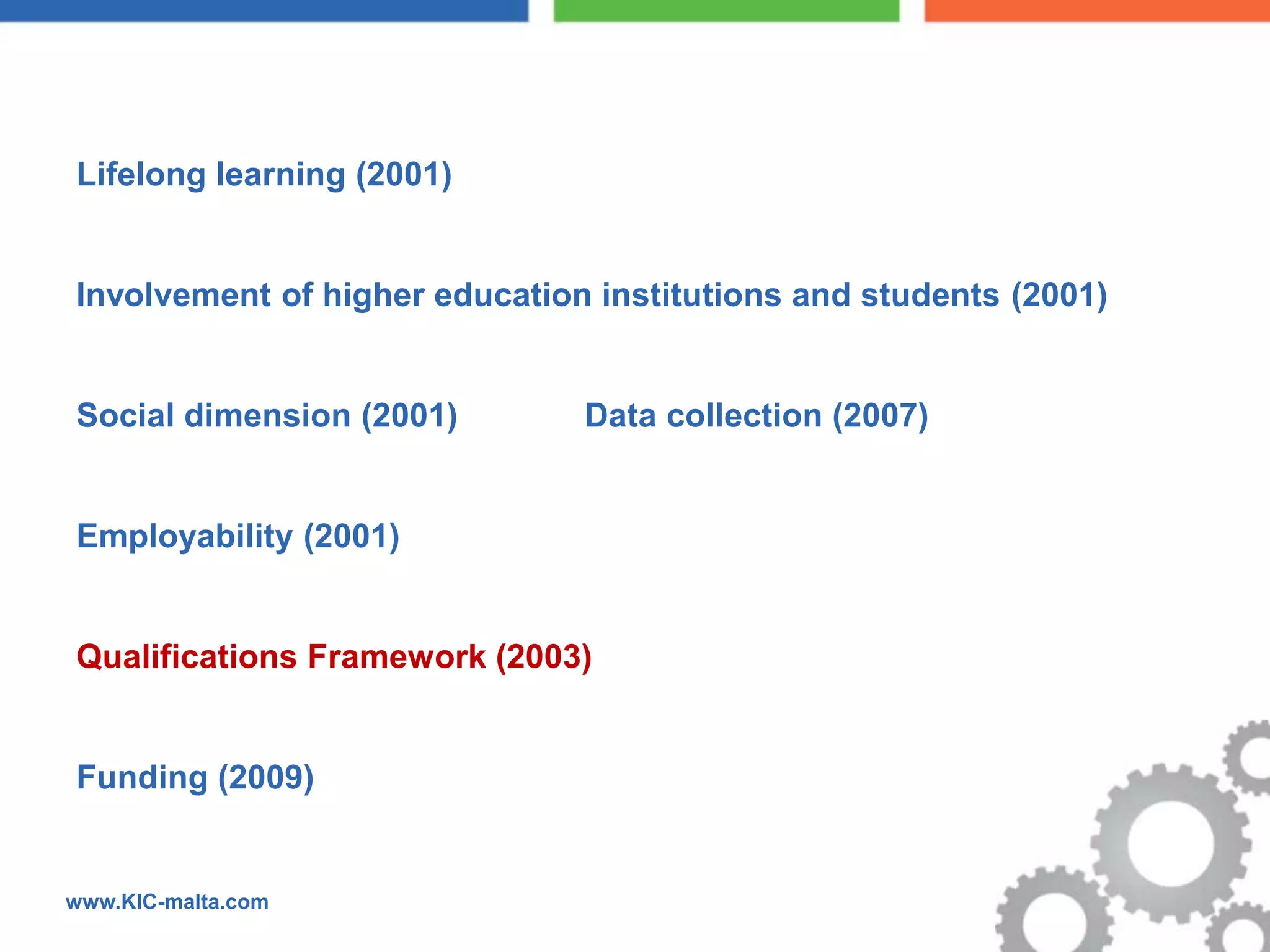 Lifelong learning (2001)

Involvement of higher education institutions and students (2001)

Social dimension (2001)

Data collection (2007)

Employability (2001)

Qualifications Framework (2003)

Funding (2009)

www.KIC-malta.com